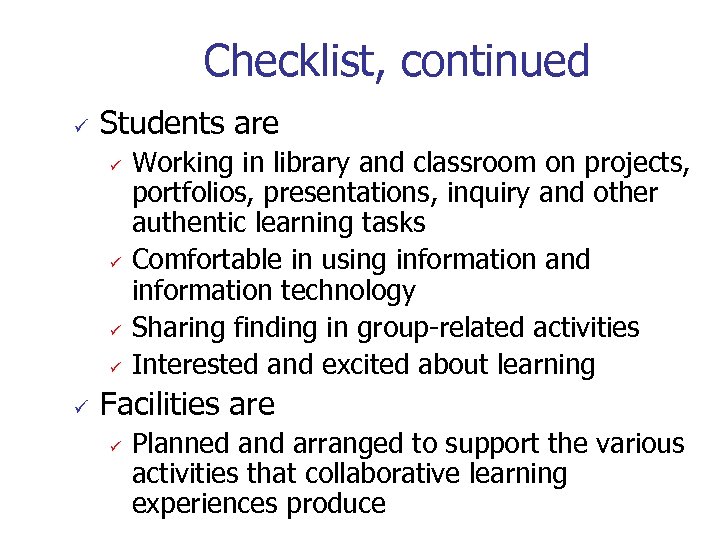 Checklist, continued

✓ Students are
✓ Working in library and classroom on projects, portfolios, presentations, inquiry and other authentic learning tasks
✓ Comfortable in using information and information technology
✓ Sharing finding in group-related activities
✓ Interested and excited about learning

✓ Facilities are
✓ Planned and arranged to support the various activities that collaborative learning experiences produce